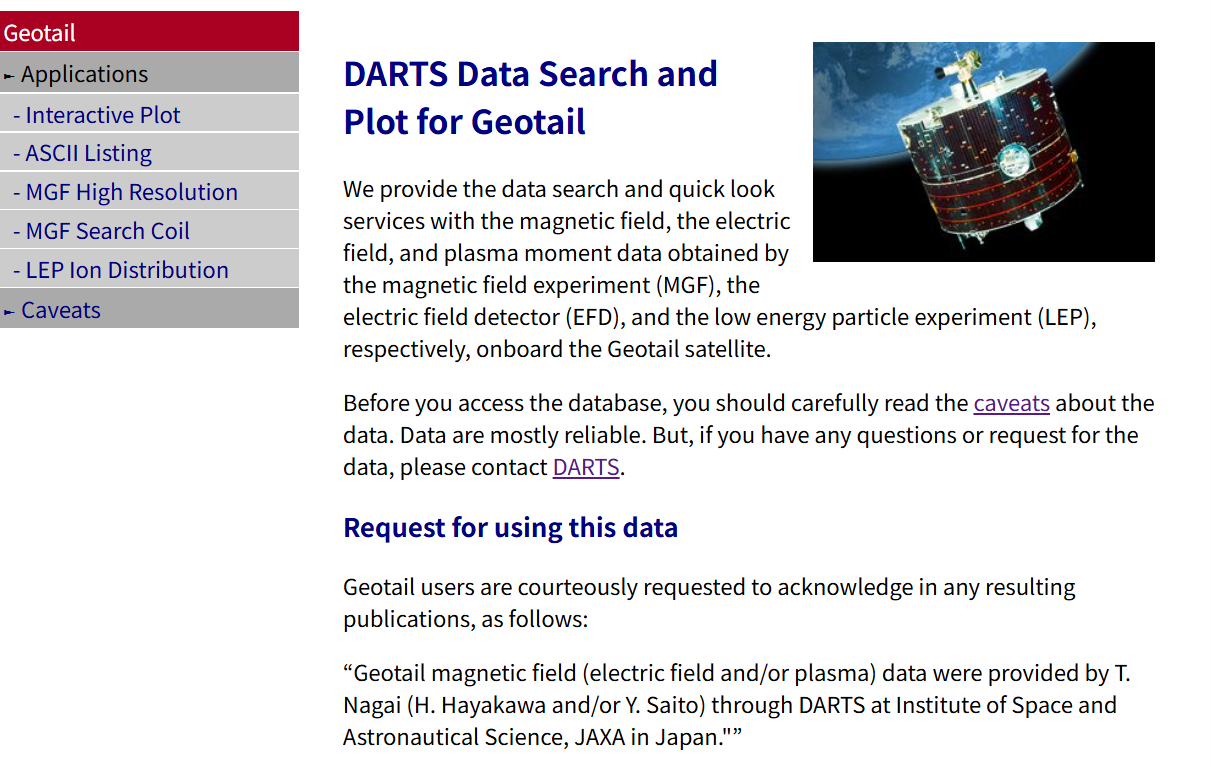 Geotail
► Applications
- Interactive Plot
- ASCII Listing
- MGF High Resolution
- MGF Search Coil
- LEP Ion Distribution
► Caveats

DARTS Data Search and Plot for Geotail

We provide the data search and quick look services with the magnetic field, the electric field, and plasma moment data obtained by the magnetic field experiment (MGF), the electric field detector (EFD), and the low energy particle experiment (LEP), respectively, onboard the Geotail satellite.

Before you access the database, you should carefully read the caveats about the data. Data are mostly reliable. But, if you have any questions or request for the data, please contact DARTS.

Request for using this data

Geotail users are courteously requested to acknowledge in any resulting publications, as follows:

“Geotail magnetic field (electric field and/or plasma) data were provided by T. Nagai (H. Hayakawa and/or Y. Saito) through DARTS at Institute of Space and Astronautical Science, JAXA in Japan."”